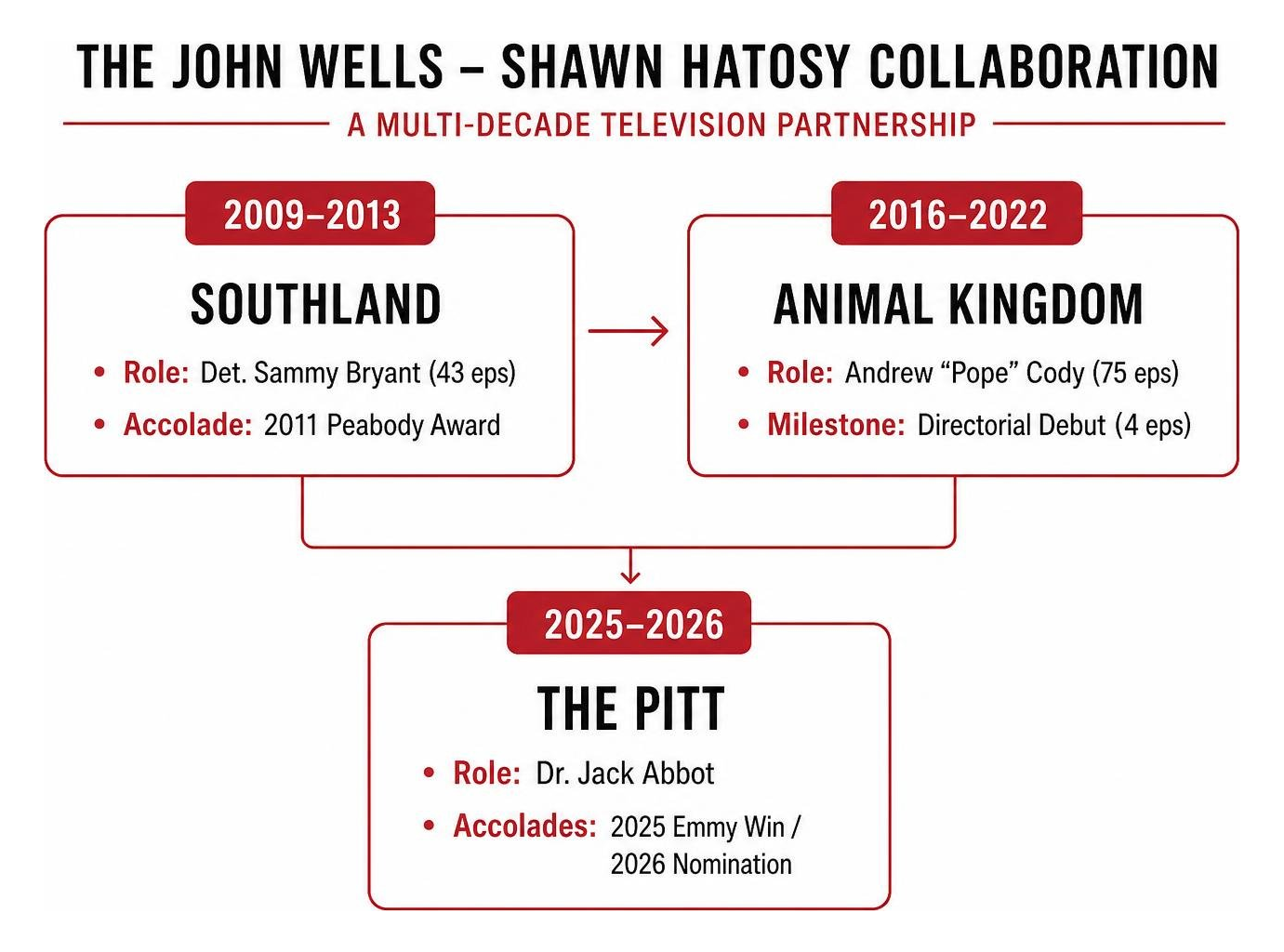 THE JOHN WELLS – SHAWN HATOSY COLLABORATION

A MULTI-DECADE TELEVISION PARTNERSHIP

2009–2013

SOUTHLAND

• Role: Det. Sammy Bryant (43 eps)
• Accolade: 2011 Peabody Award

2016–2022

ANIMAL KINGDOM

• Role: Andrew “Pope” Cody (75 eps)
• Milestone: Directorial Debut (4 eps)

2025–2026

THE PITT

• Role: Dr. Jack Abbot
• Accolades: 2025 Emmy Win / 2026 Nomination